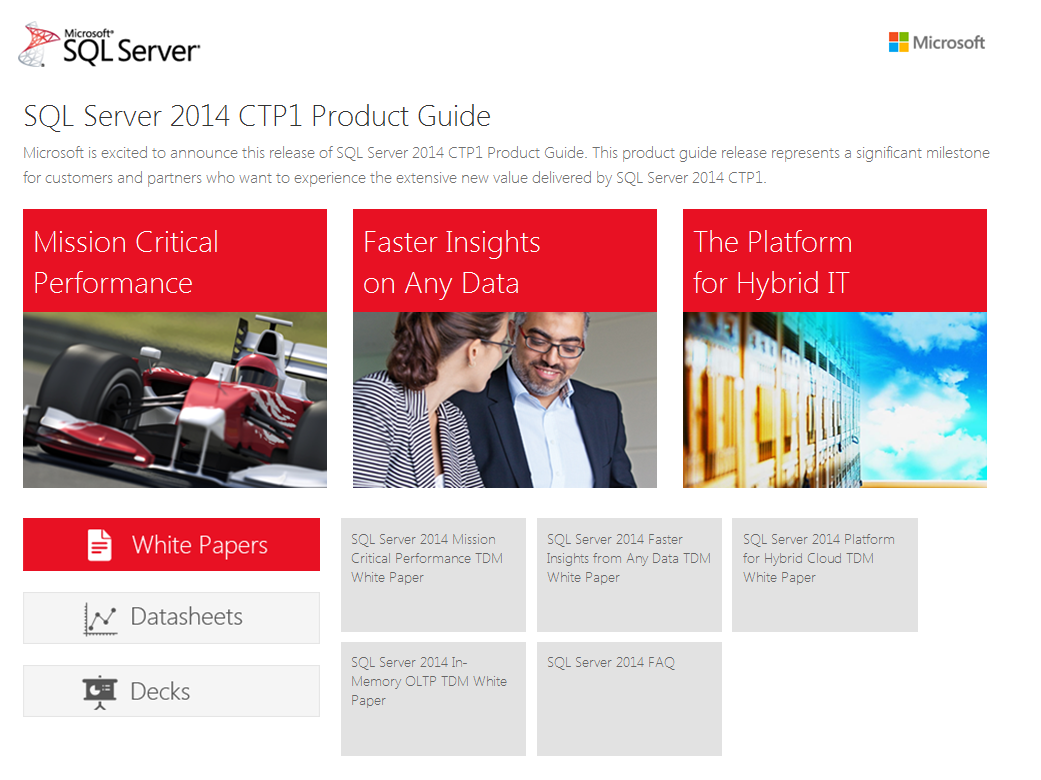 Microsoft® SQL Server®

Microsoft

SQL Server 2014 CTP1 Product Guide

Microsoft is excited to announce this release of SQL Server 2014 CTP1 Product Guide. This product guide release represents a significant milestone for customers and partners who want to experience the extensive new value delivered by SQL Server 2014 CTP1.

Mission Critical Performance

Faster Insights on Any Data

The Platform for Hybrid IT

White Papers

Datasheets

Decks

SQL Server 2014 Mission Critical Performance TDM White Paper

SQL Server 2014 Faster Insights from Any Data TDM White Paper

SQL Server 2014 Platform for Hybrid Cloud TDM White Paper

SQL Server 2014 In-Memory OLTP TDM White Paper

SQL Server 2014 FAQ